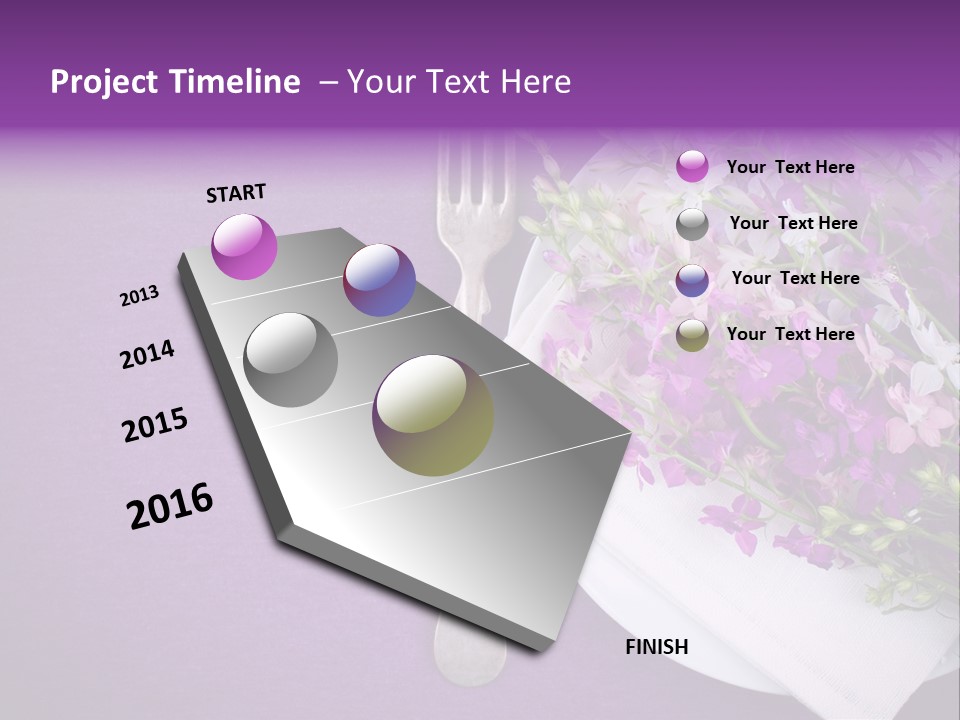 Project Timeline – Your Text Here

START

2013

2014

2015

2016

FINISH

Your Text Here

Your Text Here

Your Text Here

Your Text Here